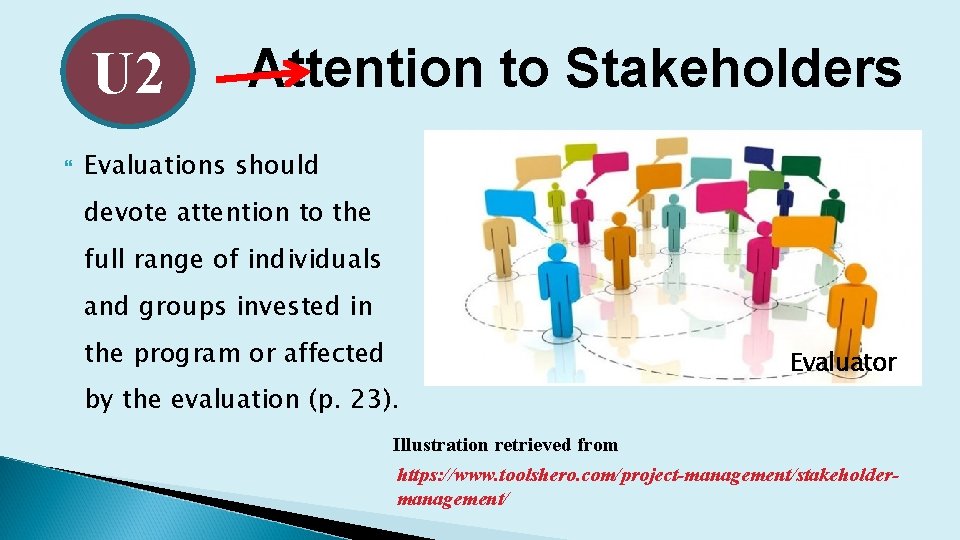 U2

Attention to Stakeholders

Evaluations should devote attention to the full range of individuals and groups invested in the program or affected by the evaluation (p. 23).

Evaluator

Illustration retrieved from

https://www.toolshero.com/project-management/stakeholder-management/